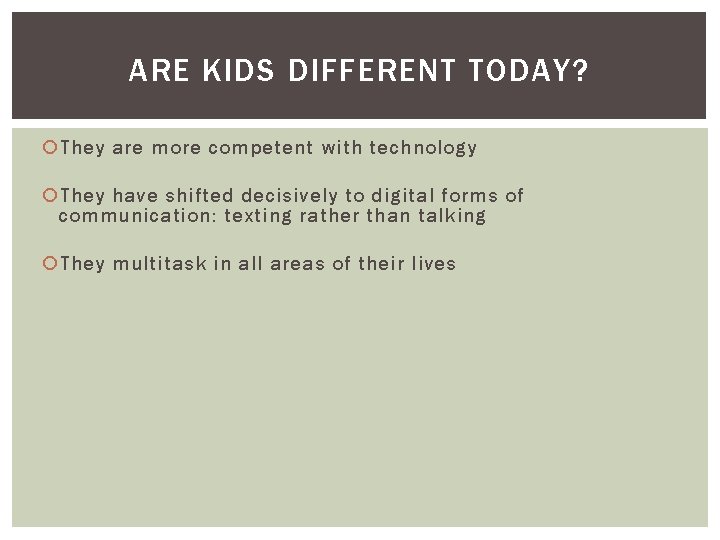 ARE KIDS DIFFERENT TODAY?

They are more competent with technology

They have shifted decisively to digital forms of communication: texting rather than talking

They multitask in all areas of their lives